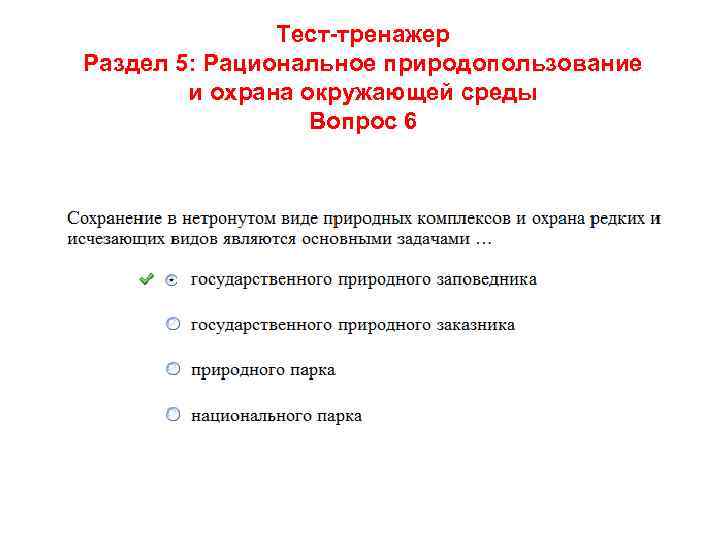 Тест-тренажер
Раздел 5: Рациональное природопользование и охрана окружающей среды
Вопрос 6

Сохранение в нетронутом виде природных комплексов и охрана редких и исчезающих видов являются основными задачами …

государственного природного заповедника

государственного природного заказника

природного парка

национального парка